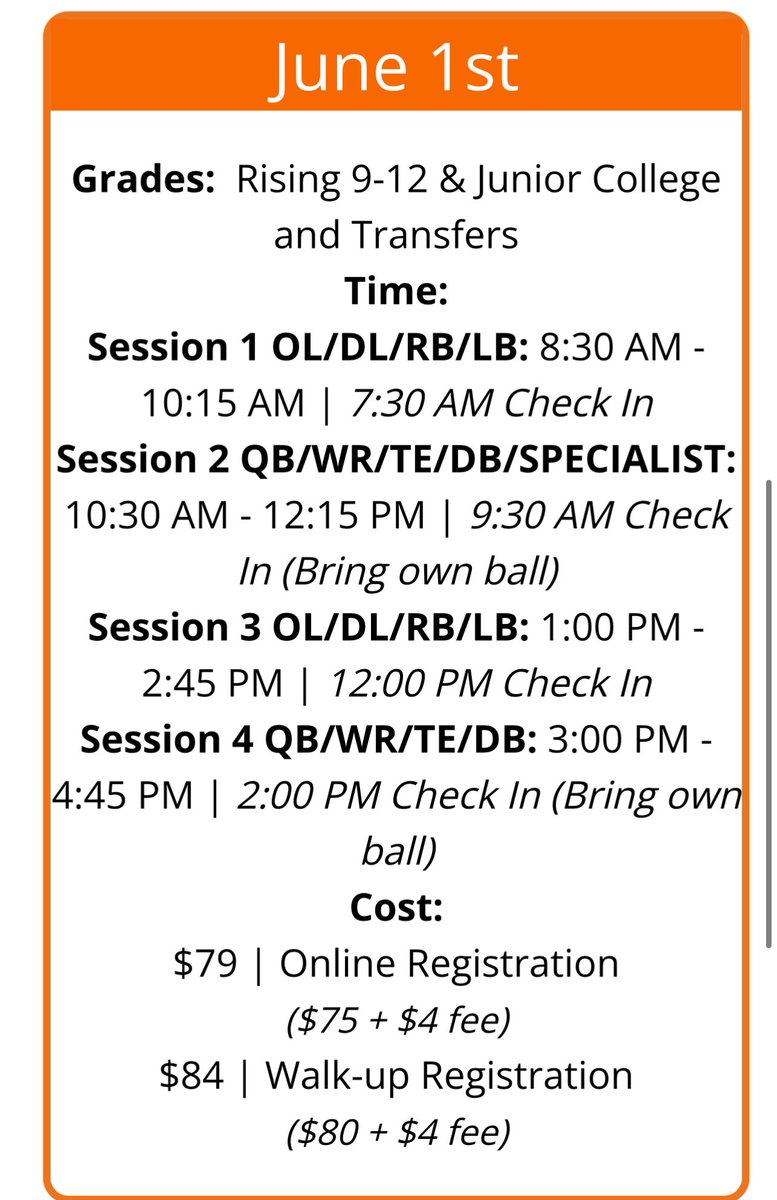 June 1st

Grades: Rising 9-12 & Junior College and Transfers
Time:
Session 1 OL/DL/RB/LB: 8:30 AM - 10:15 AM | 7:30 AM Check In
Session 2 QB/WR/TE/DB/SPECIALIST: 10:30 AM - 12:15 PM | 9:30 AM Check In (Bring own ball)
Session 3 OL/DL/RB/LB: 1:00 PM - 2:45 PM | 12:00 PM Check In
Session 4 QB/WR/TE/DB: 3:00 PM - 4:45 PM | 2:00 PM Check In (Bring own ball)
Cost:
\$79 | Online Registration
(\$75 + \$4 fee)
\$84 | Walk-up Registration
(\$80 + \$4 fee)